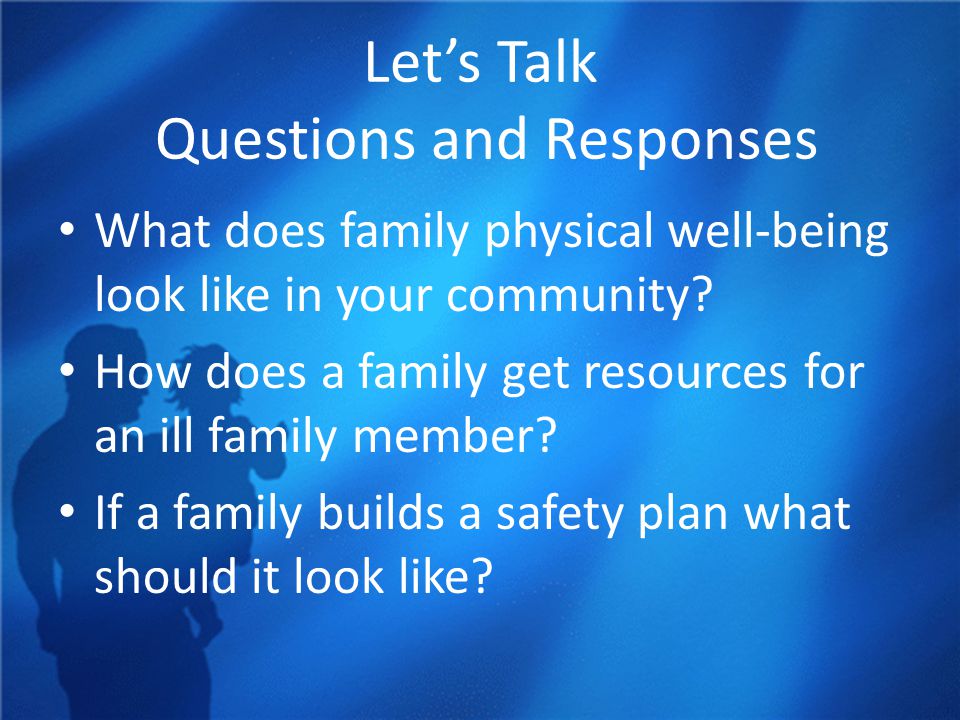 Let’s Talk
Questions and Responses

• What does family physical well-being look like in your community?
• How does a family get resources for an ill family member?
• If a family builds a safety plan what should it look like?